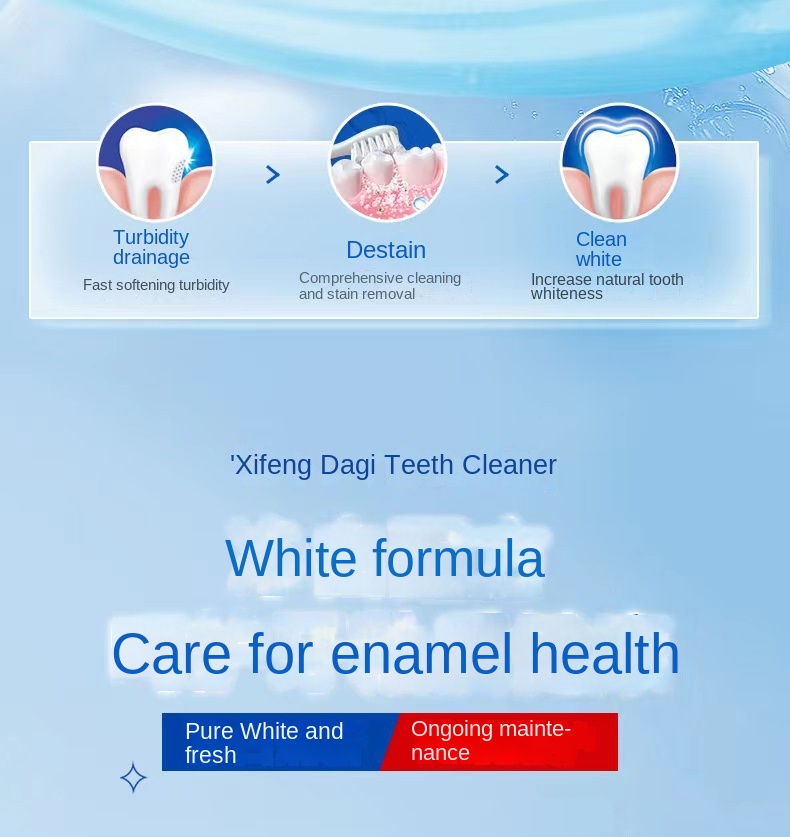 Turbidity drainage

Fast softening turbidity

Destain

Comprehensive cleaning and stain removal

Clean white

Increase natural tooth whiteness

'Xifeng Dagi Teeth Cleaner

White formula

Care for enamel health

Pure White and fresh

Ongoing maintenance